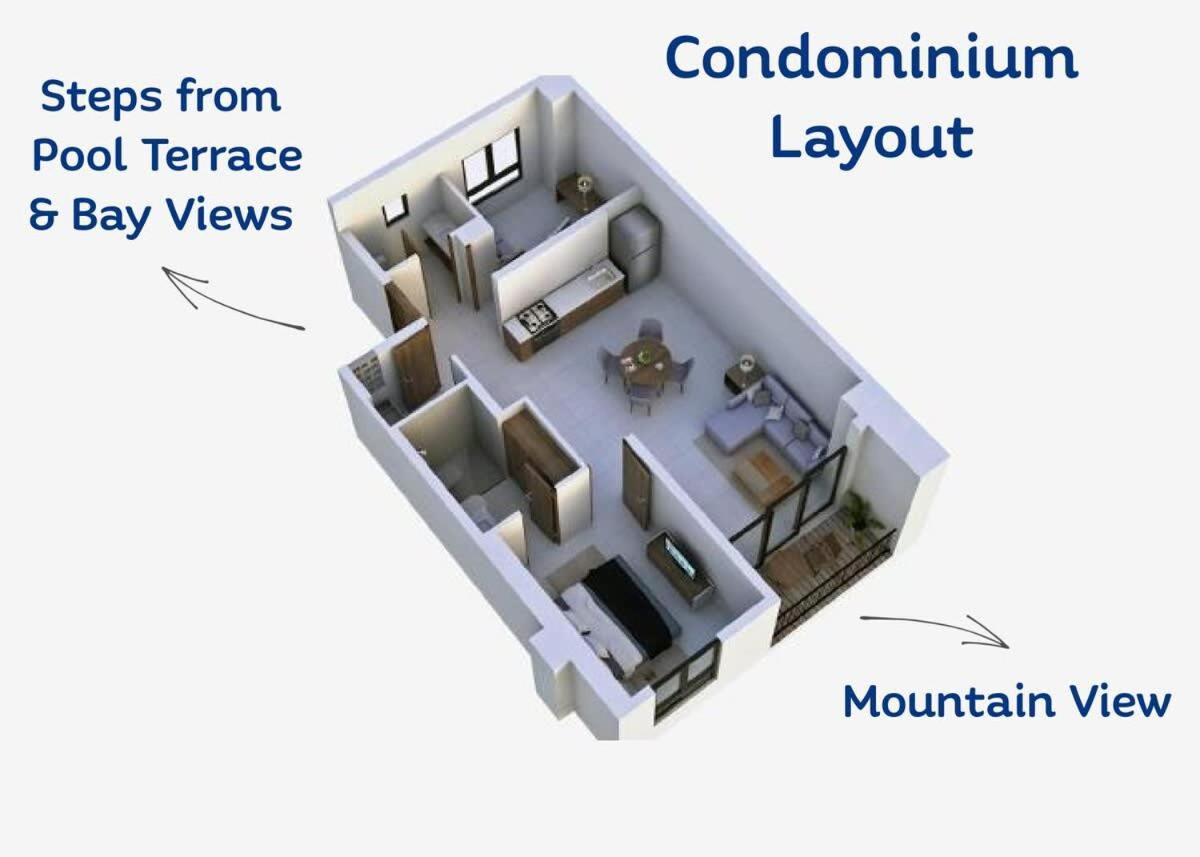 Condominium Layout

Steps from Pool Terrace & Bay Views

Mountain View